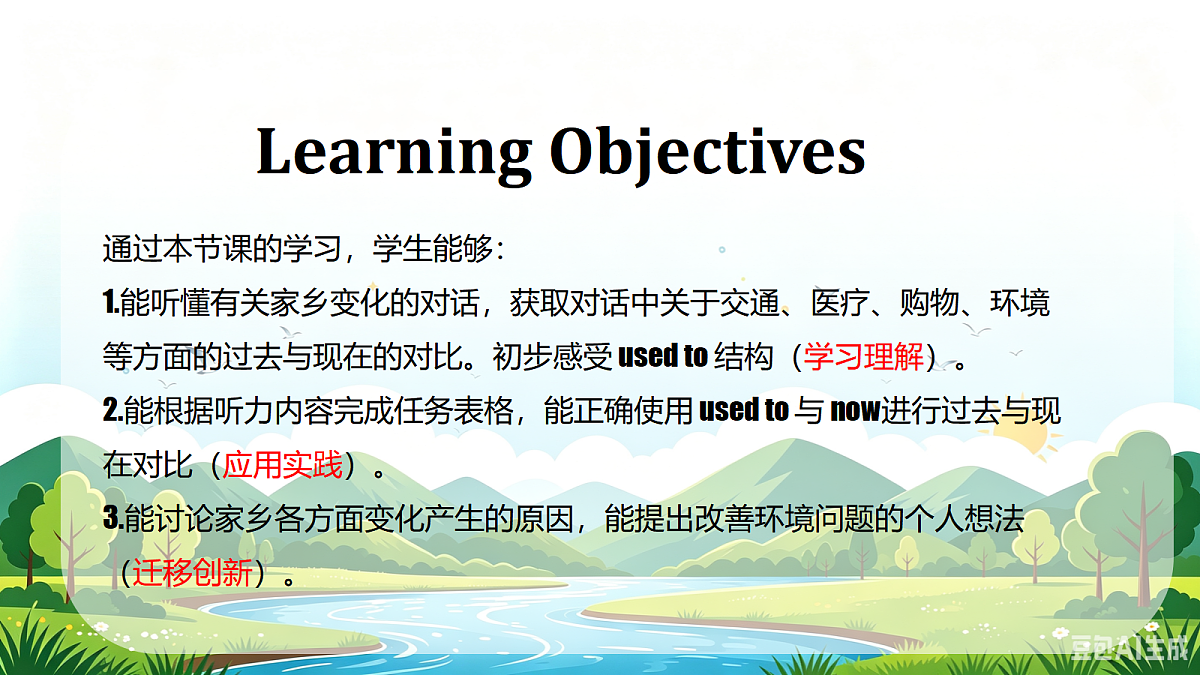 Learning Objectives

通过本节课的学习，学生能够：

1.能听懂有关家乡变化的对话，获取对话中关于交通、医疗、购物、环境等方面的过去与现在的对比。初步感受 used to 结构（学习理解）。

2.能根据听力内容完成任务表格，能正确使用 used to 与 now进行过去与现在对比（应用实践）。

3.能讨论家乡各方面变化产生的原因，能提出改善环境问题的个人想法（迁移创新）。

豆包AI生成